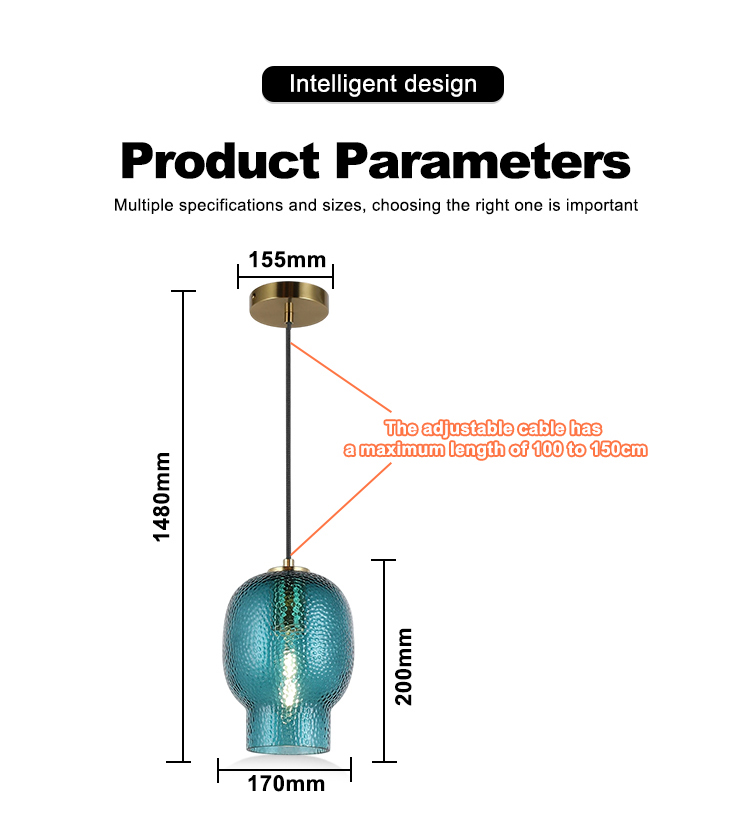 Intelligent design

Product Parameters

Multiple specifications and sizes, choosing the right one is important

155mm

1480mm

The adjustable cable has a maximum length of 100 to 150cm

200mm

170mm